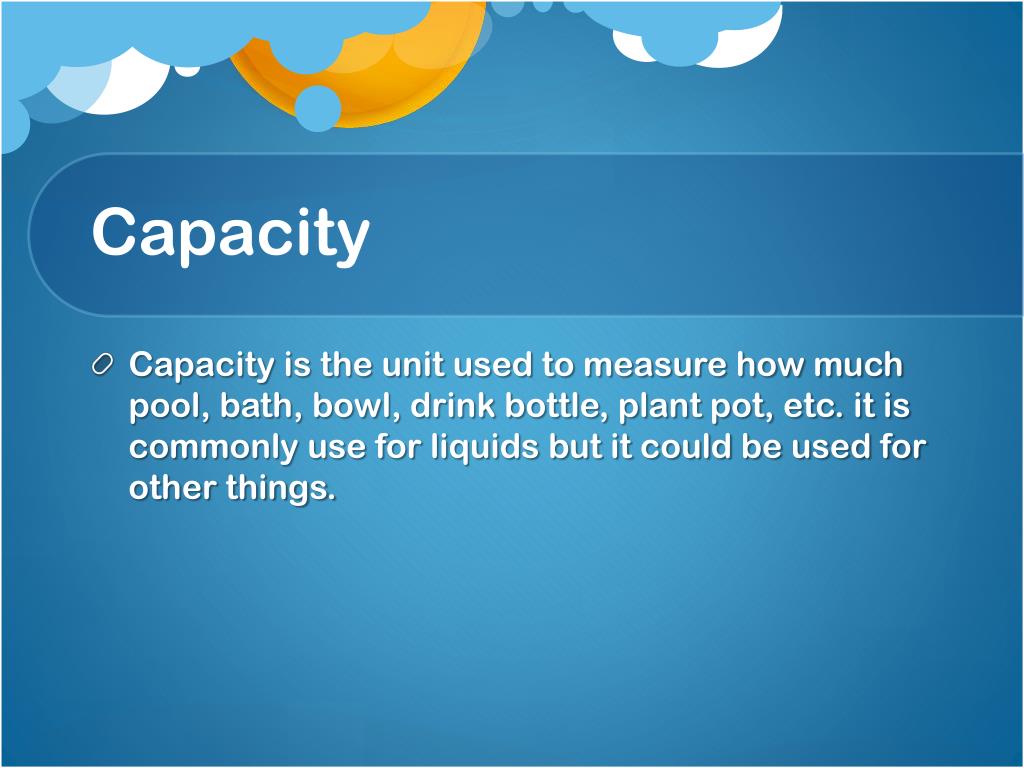 Capacity

Capacity is the unit used to measure how much pool, bath, bowl, drink bottle, plant pot, etc. it is commonly use for liquids but it could be used for other things.